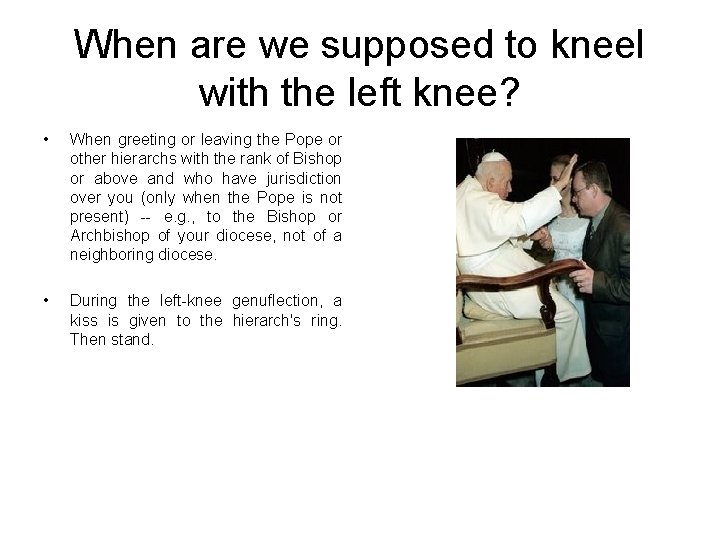 When are we supposed to kneel with the left knee?

• When greeting or leaving the Pope or other hierarchs with the rank of Bishop or above and who have jurisdiction over you (only when the Pope is not present) -- e.g., to the Bishop or Archbishop of your diocese, not of a neighboring diocese.

• During the left-knee genuflection, a kiss is given to the hierarch's ring. Then stand.